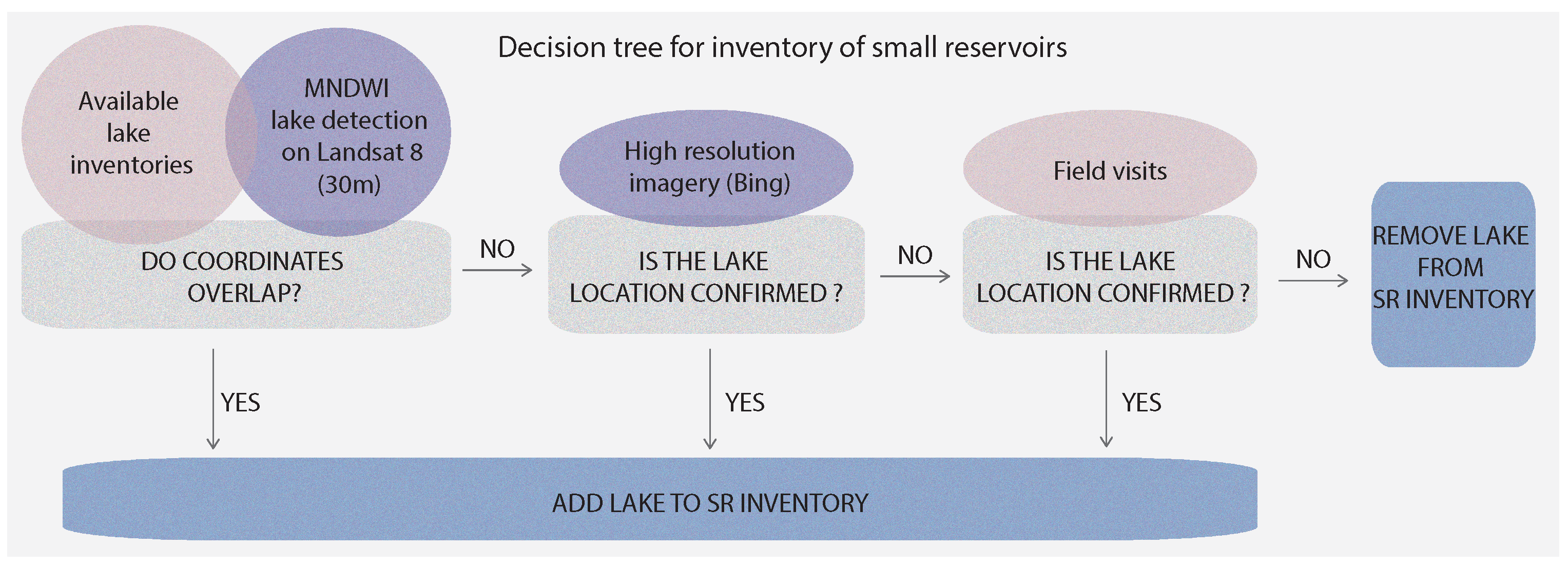 Decision tree for inventory of small reservoirs

Available lake inventories

MNDWI lake detection on Landsat 8 (30m)

DO COORDINATES OVERLAP?

NO

High resolution imagery (Bing)

IS THE LAKE LOCATION CONFIRMED ?

NO

Field visits

IS THE LAKE LOCATION CONFIRMED ?

NO

REMOVE LAKE FROM SR INVENTORY

YES

YES

YES

ADD LAKE TO SR INVENTORY